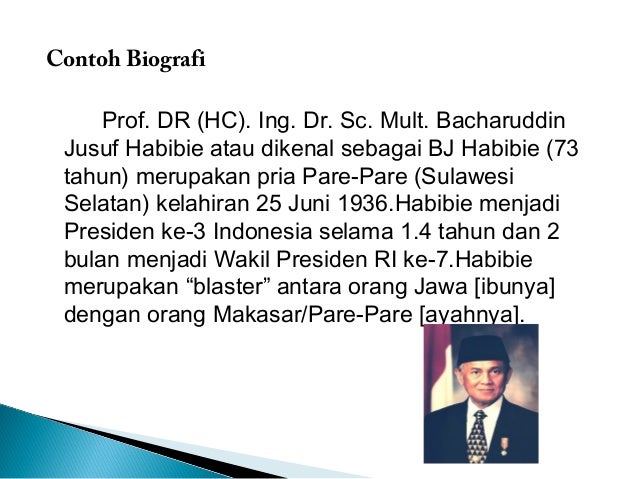 Contoh Biografi

Prof. DR (HC). Ing. Dr. Sc. Mult. Bacharuddin Jusuf Habibie atau dikenal sebagai BJ Habibie (73 tahun) merupakan pria Pare-Pare (Sulawesi Selatan) kelahiran 25 Juni 1936.Habibie menjadi Presiden ke-3 Indonesia selama 1.4 tahun dan 2 bulan menjadi Wakil Presiden RI ke-7.Habibie merupakan “blaster” antara orang Jawa [ibunya] dengan orang Makasar/Pare-Pare [ayahnya].